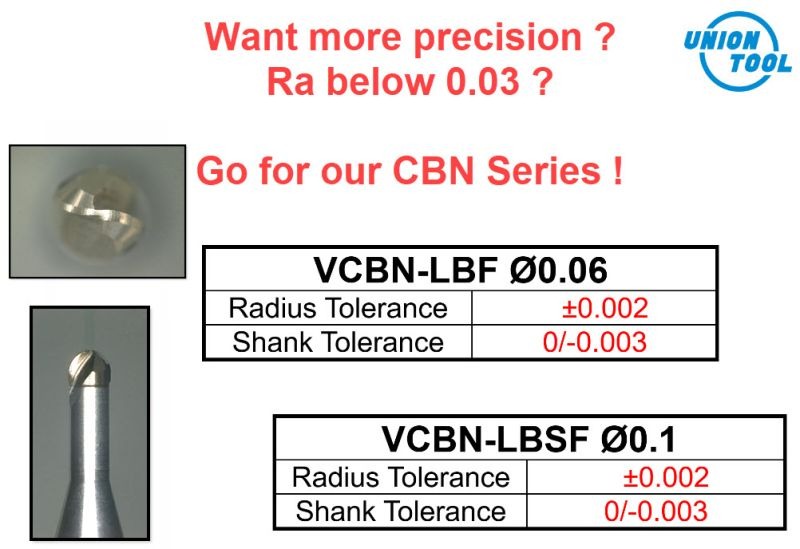 Want more precision ?
Ra below 0.03 ?

UNION TOOL

Go for our CBN Series !

| VCBN-LBF Ø0.06 | |
|---|---|
| Radius Tolerance | ±0.002 |
| Shank Tolerance | 0/-0.003 |

| VCBN-LBSF Ø0.1 | |
|---|---|
| Radius Tolerance | ±0.002 |
| Shank Tolerance | 0/-0.003 |